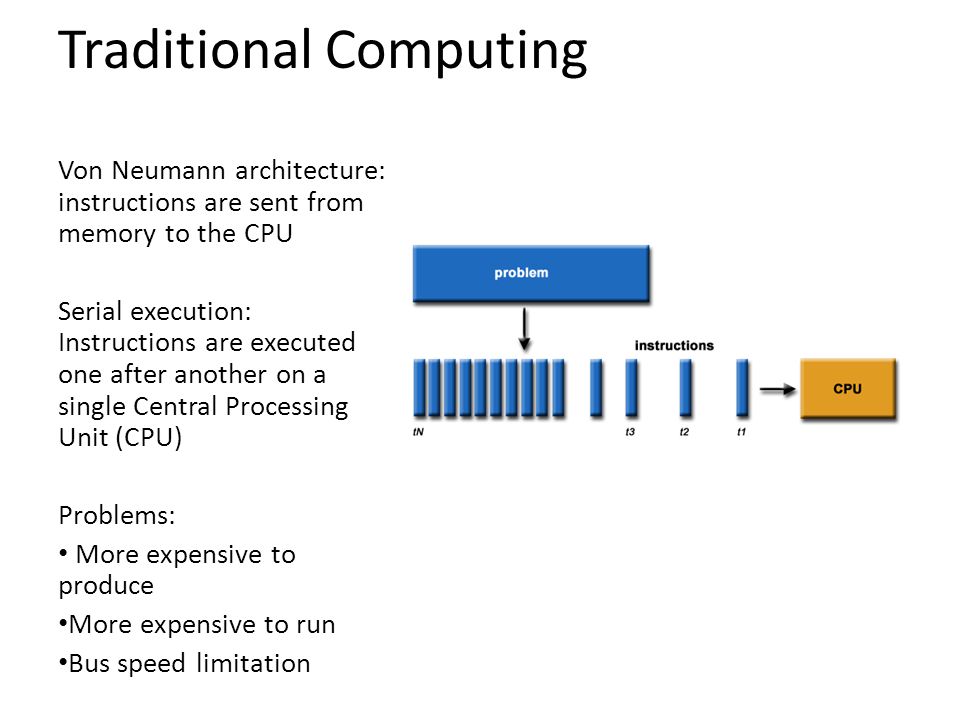 Traditional Computing

Von Neumann architecture: instructions are sent from memory to the CPU

Serial execution: Instructions are executed one after another on a single Central Processing Unit (CPU)

Problems:

• More expensive to produce

•More expensive to run

•Bus speed limitation

problem

instructions

CPU

tN

t3

t2

t1